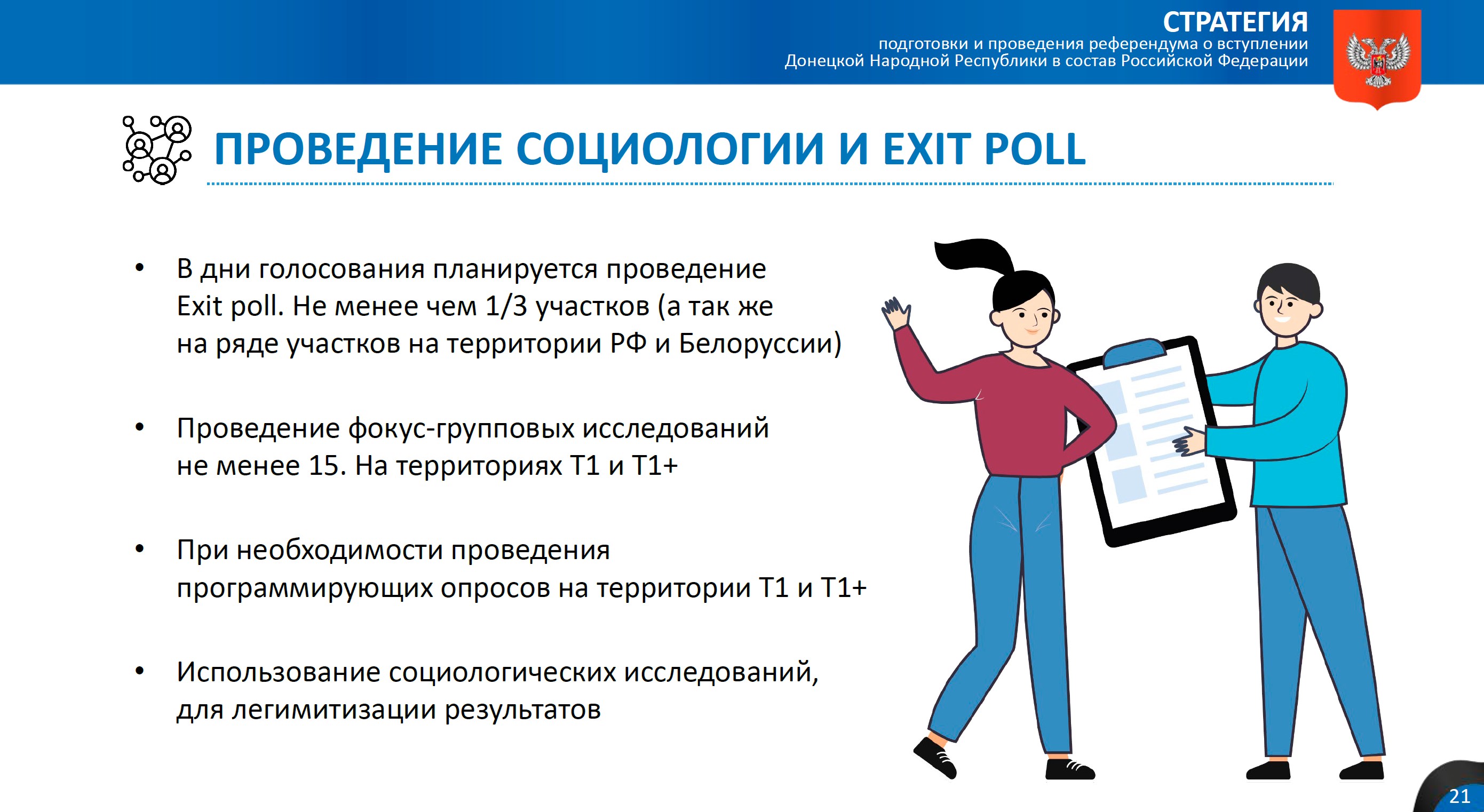 СТРАТЕГИЯ
подготовки и проведения референдума о вступлении Донецкой Народной Республики в состав Российской Федерации

ПРОВЕДЕНИЕ СОЦИОЛОГИИ И EXIT POLL

• В дни голосования планируется проведение Exit poll. Не менее чем 1/3 участков (а так же на ряде участков на территории РФ и Белоруссии)

• Проведение фокус-групповых исследований не менее 15. На территориях Т1 и Т1+

• При необходимости проведения программирующих опросов на территории Т1 и Т1+

• Использование социологических исследований, для легимитизации результатов

21